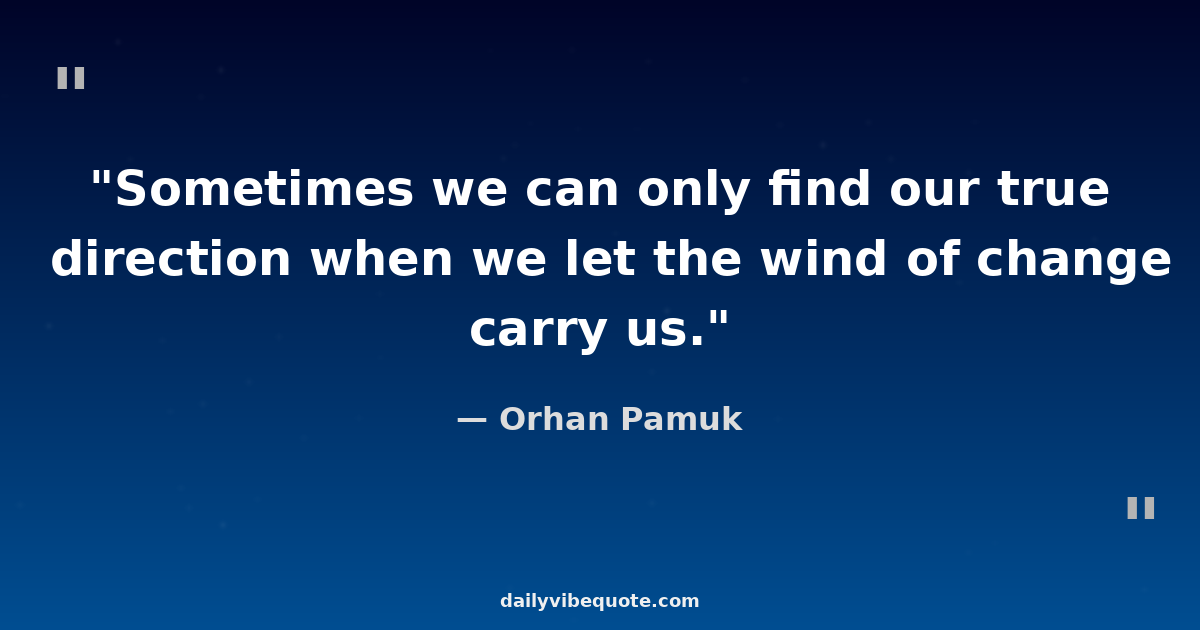 "

"Sometimes we can only find our true direction when we let the wind of change carry us."

— Orhan Pamuk

"

dailyvibequote.com